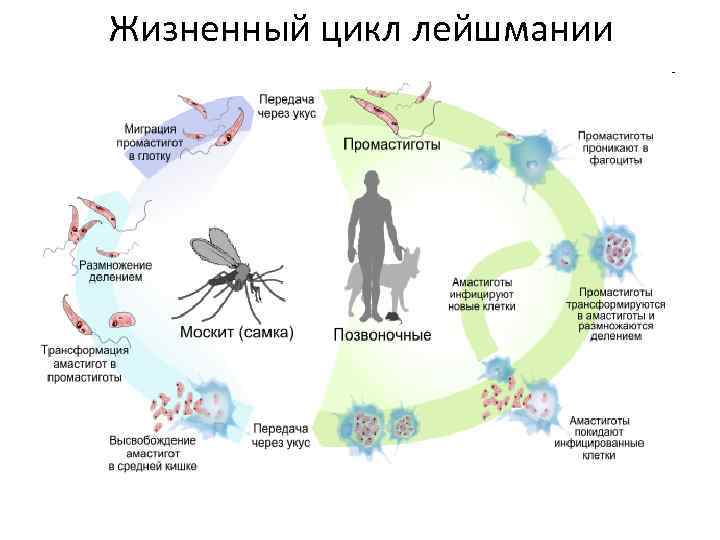 Жизненный цикл лейшмании

Передача через укус

Миграция промастигот в глотку

Промастиготы

Промастиготы проникают в фагоциты

Размножение делением

Москит (самка)

Позвоночные

Амастиготы инфицируют новые клетки

Промастиготы трансформируются в амастиготы и размножаются делением

Трансформация амастигот в промастиготы

Высвобождение амастигот в средней кишке

Передача через укус

Амастиготы покидают инфицированные клетки